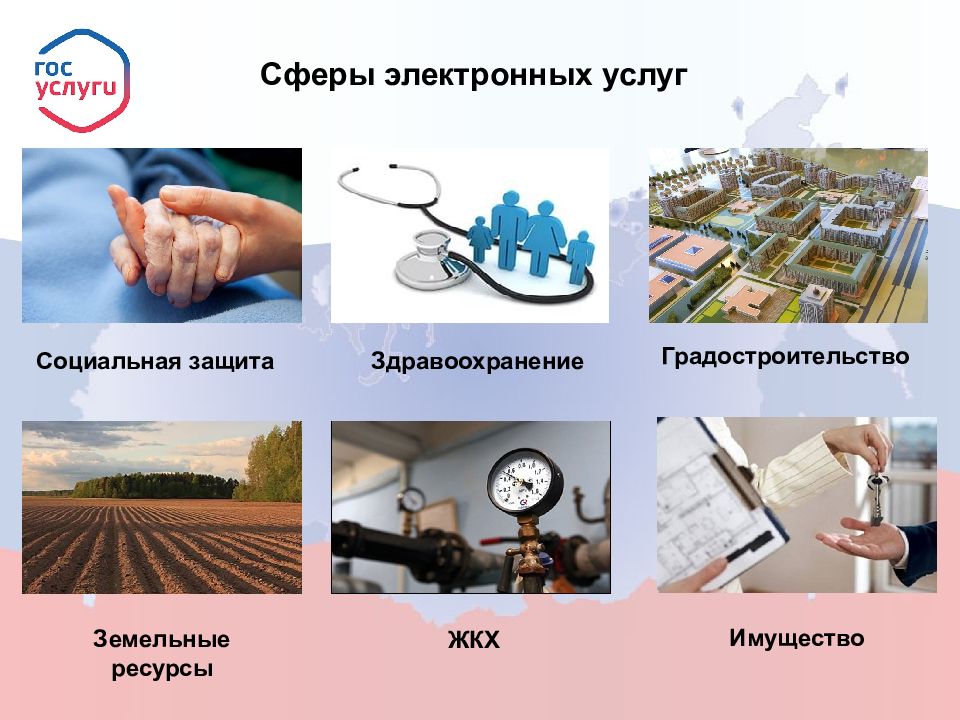 гос
услуги

Сферы электронных услуг

Социальная защита

Здравоохранение

Градостроительство

Земельные ресурсы

ЖКХ

Имущество